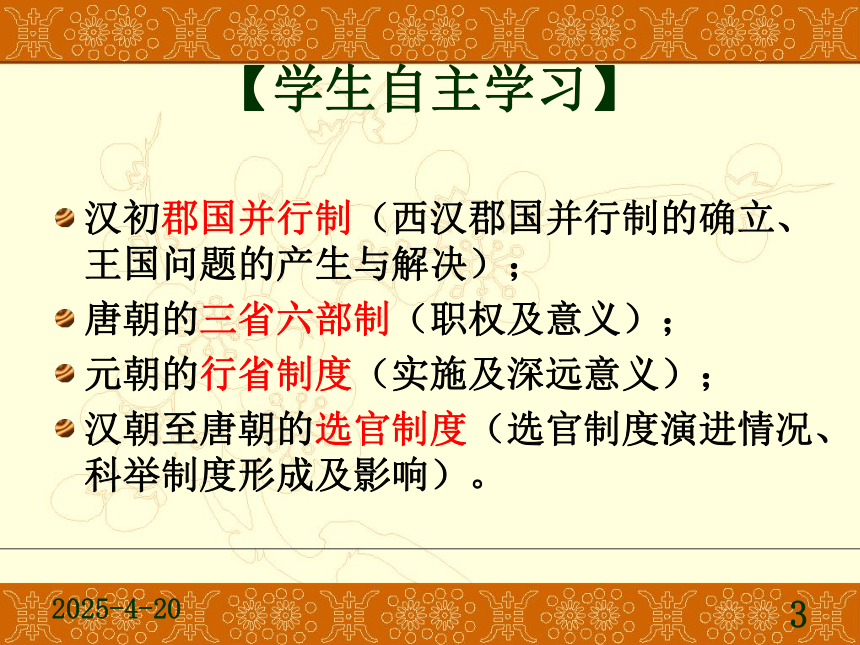 【学生自主学习】

汉初郡国并行制（西汉郡国并行制的确立、王国问题的产生与解决）；

唐朝的三省六部制（职权及意义）；

元朝的行省制度（实施及深远意义）；

汉朝至唐朝的选官制度（选官制度演进情况、科举制度形成及影响）。

2025-4-20

3